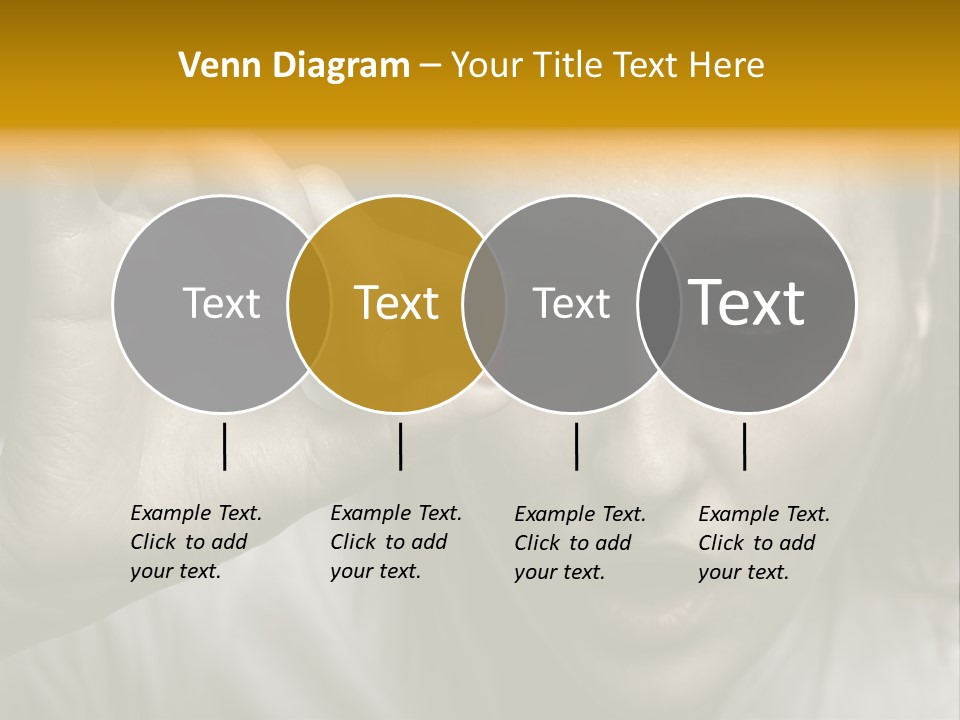 Venn Diagram – Your Title Text Here

Text

Text

Text

Text

Example Text. Click to add your text.

Example Text. Click to add your text.

Example Text. Click to add your text.

Example Text. Click to add your text.